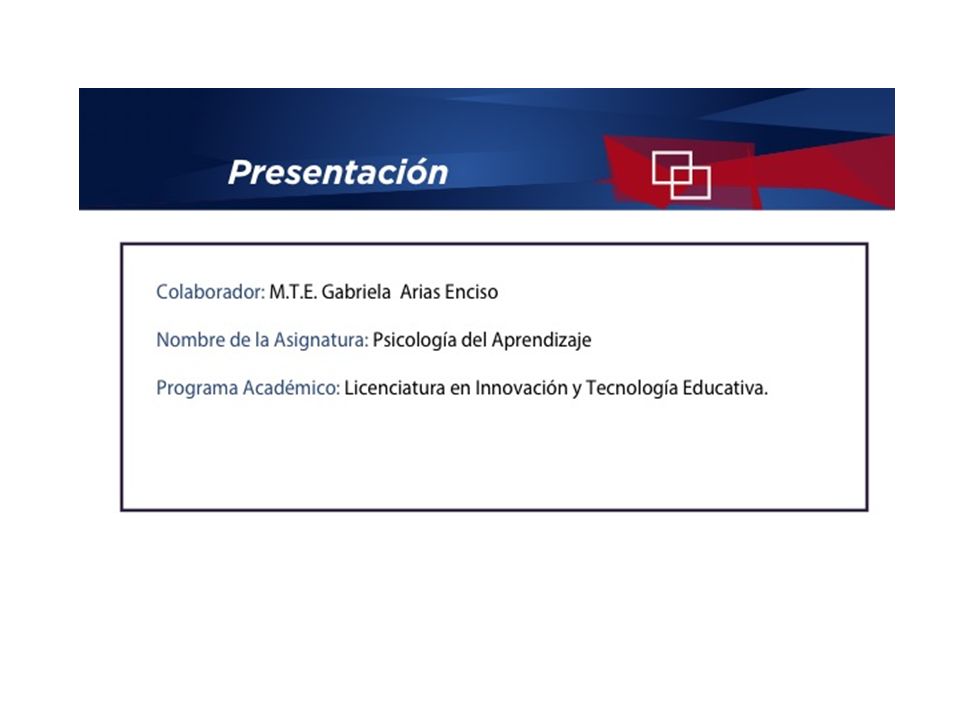 Presentación

Colaborador: M.T.E. Gabriela Arias Enciso

Nombre de la Asignatura: Psicología del Aprendizaje

Programa Académico: Licenciatura en Innovación y Tecnología Educativa.